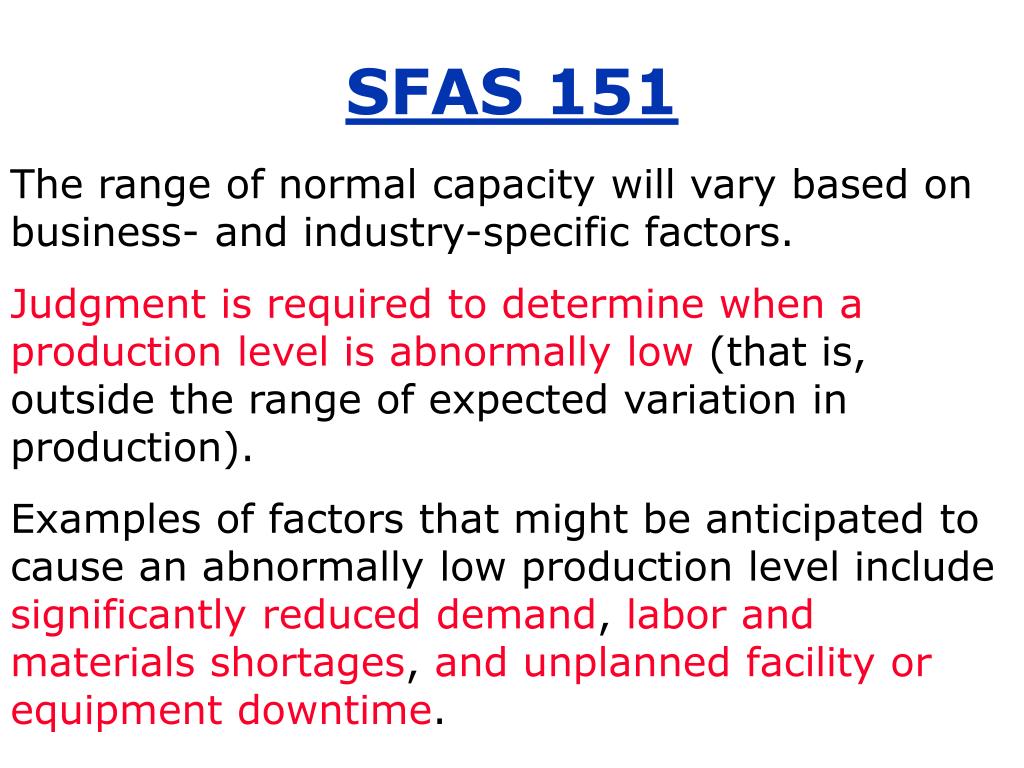 SFAS 151

The range of normal capacity will vary based on business- and industry-specific factors.

Judgment is required to determine when a production level is abnormally low (that is, outside the range of expected variation in production).

Examples of factors that might be anticipated to cause an abnormally low production level include significantly reduced demand, labor and materials shortages, and unplanned facility or equipment downtime.